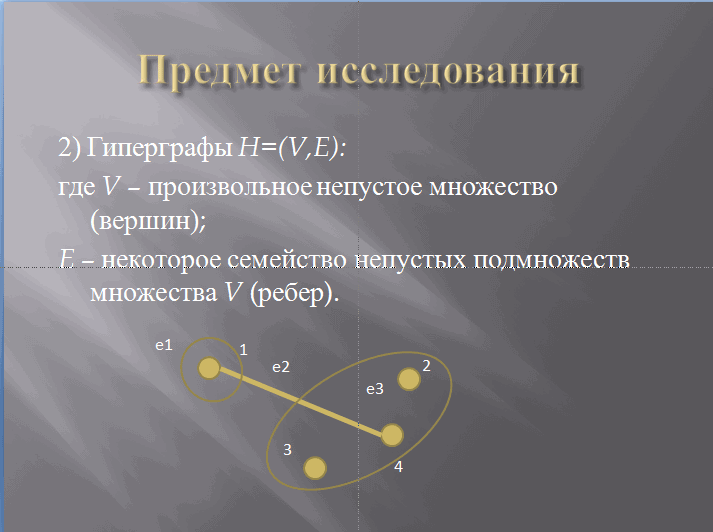 Предмет исследования

2) Гиперграфы $H=(V,E)$:

где $V$ – произвольное непустое множество (вершин);

$E$ – некоторое семейство непустых подмножеств множества $V$ (ребер).

e1

1

e2

2

e3

3

4